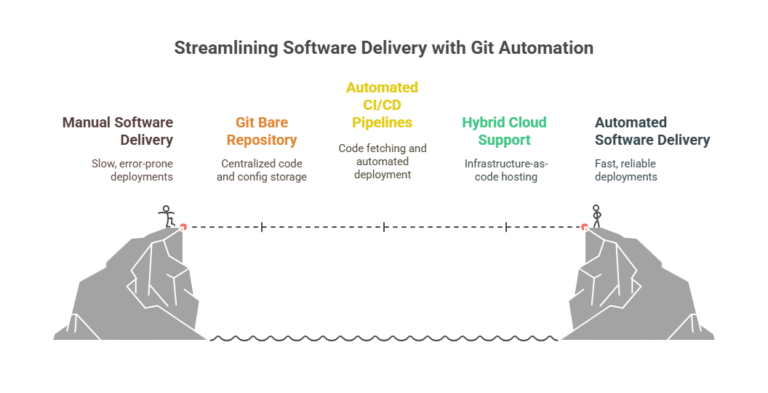 Streamlining Software Delivery with Git Automation

Manual Software Delivery

Slow, error-prone deployments

Git Bare Repository

Centralized code and config storage

Automated CI/CD Pipelines

Code fetching and automated deployment

Hybrid Cloud Support

Infrastructure-as-code hosting

Automated Software Delivery

Fast, reliable deployments